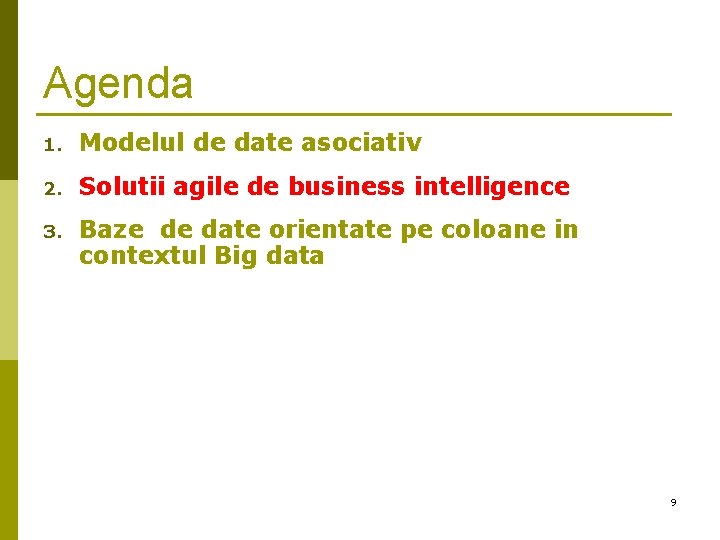 Agenda

1. Modelul de date asociativ
2. Solutii agile de business intelligence
3. Baze de date orientate pe coloane in contextul Big data

9